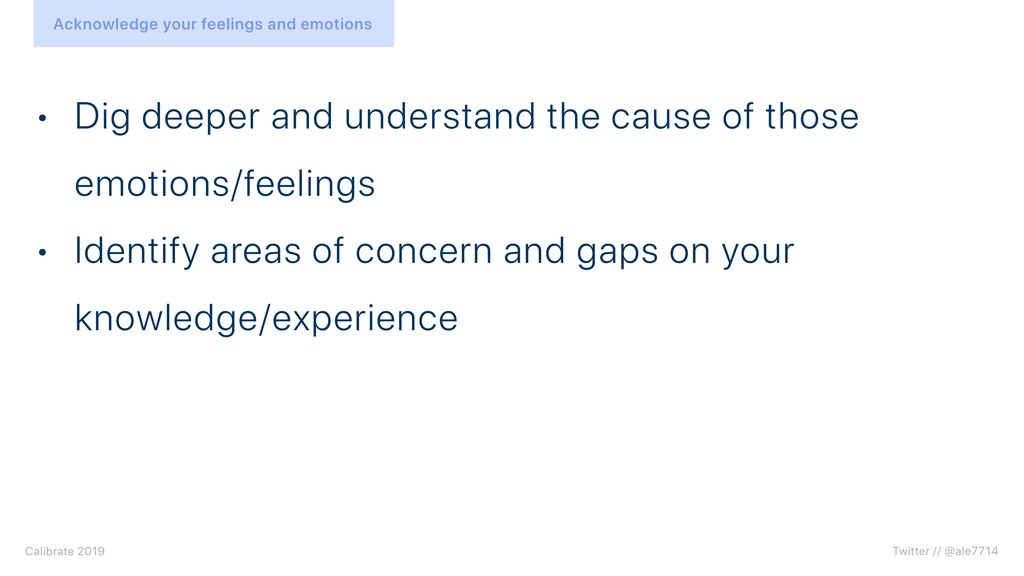 Acknowledge your feelings and emotions

• Dig deeper and understand the cause of those emotions/feelings

• Identify areas of concern and gaps on your knowledge/experience

Calibrate 2019

Twitter // @ale7714